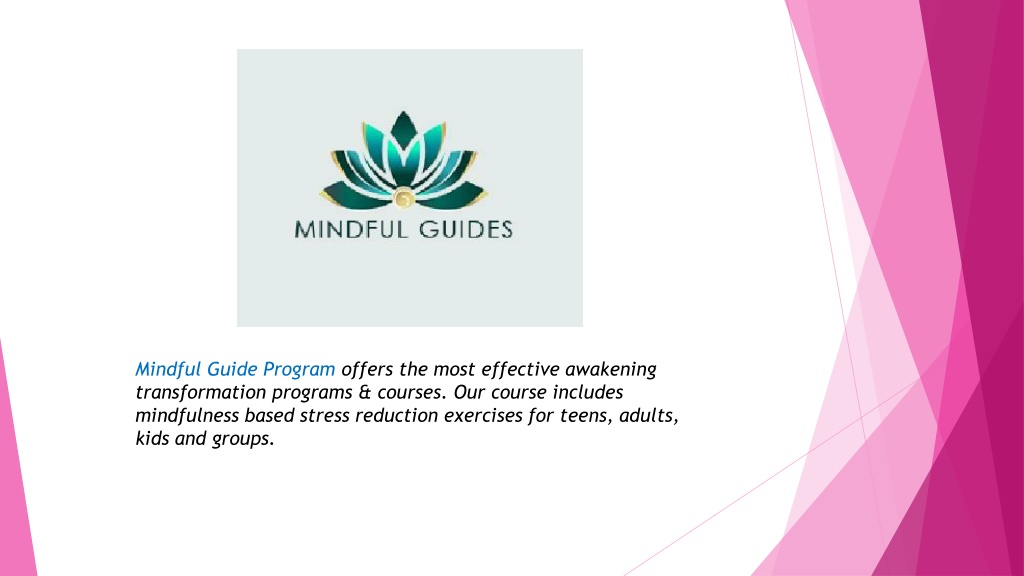 MINDFUL GUIDES

Mindful Guide Program offers the most effective awakening transformation programs & courses. Our course includes mindfulness based stress reduction exercises for teens, adults, kids and groups.